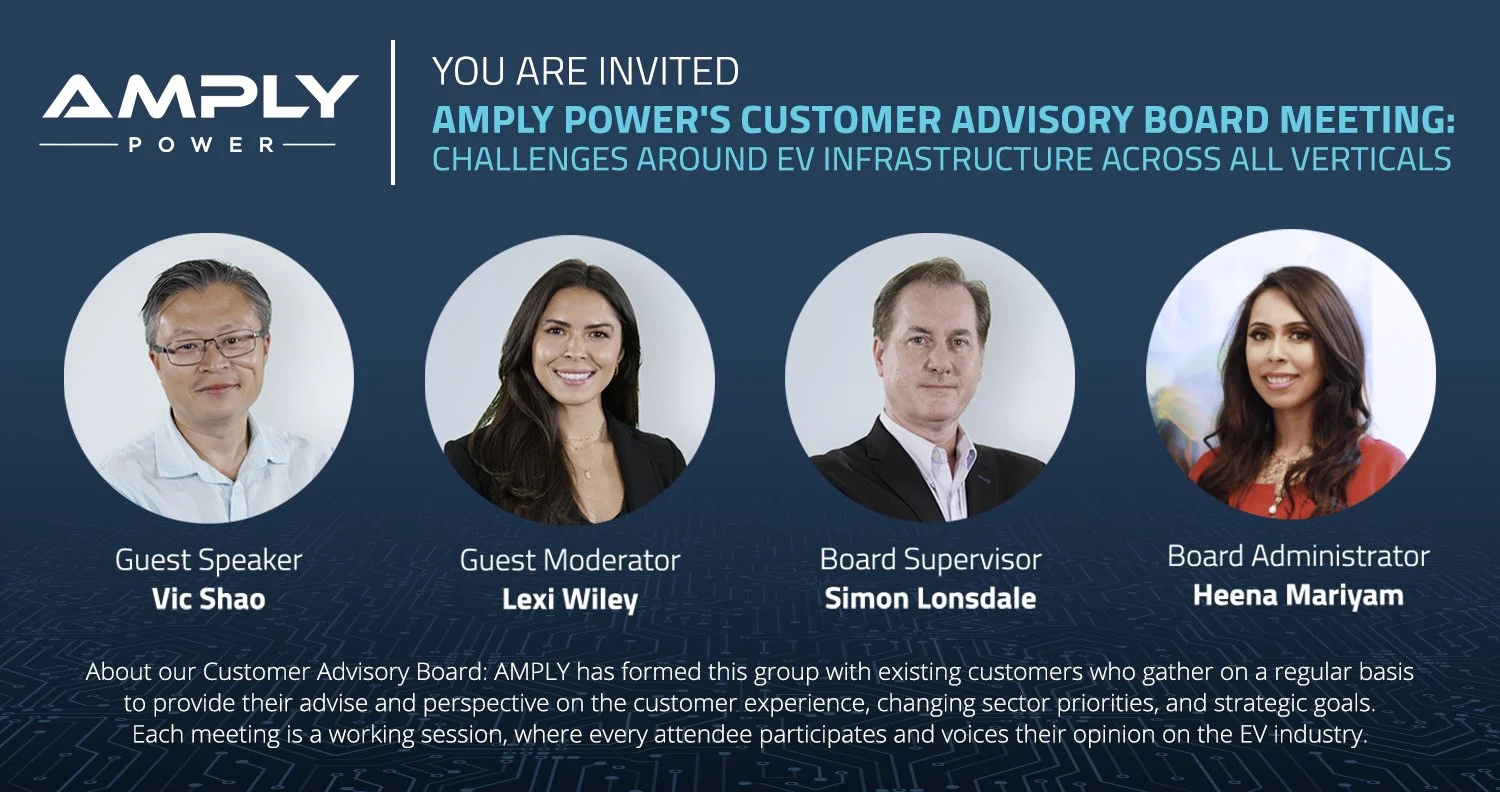 AMPLY
POWER

YOU ARE INVITED
AMPLY POWER'S CUSTOMER ADVISORY BOARD MEETING:
CHALLENGES AROUND EV INFRASTRUCTURE ACROSS ALL VERTICALS

Guest Speaker
Vic Shao

Guest Moderator
Lexi Wiley

Board Supervisor
Simon Lonsdale

Board Administrator
Heena Mariyam

About our Customer Advisory Board: AMPLY has formed this group with existing customers who gather on a regular basis to provide their advise and perspective on the customer experience, changing sector priorities, and strategic goals. Each meeting is a working session, where every attendee participates and voices their opinion on the EV industry.